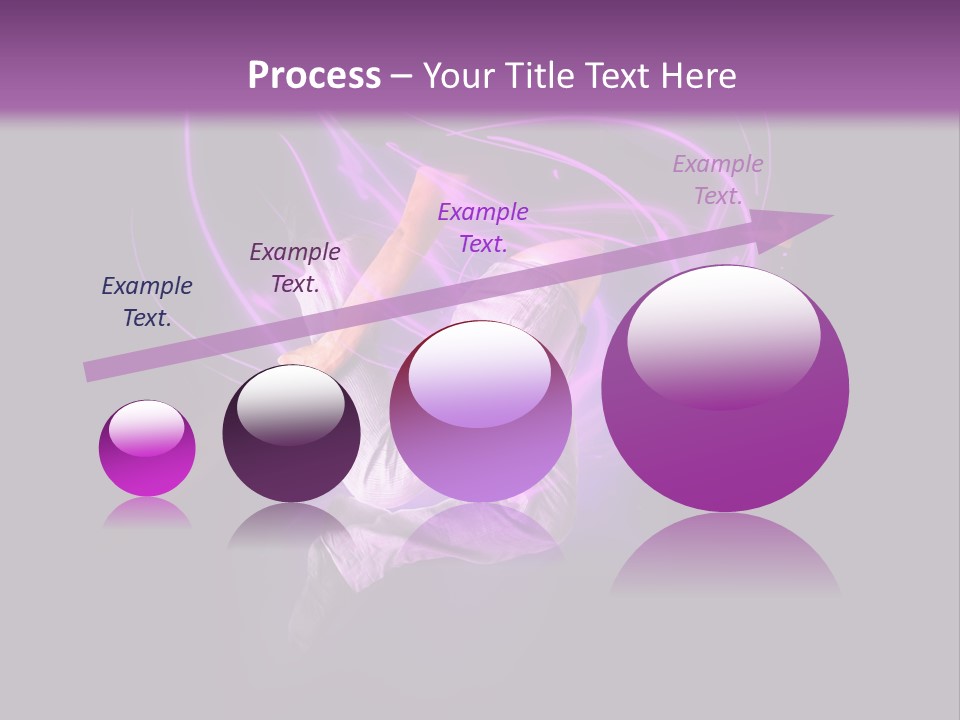 Process – Your Title Text Here

Example Text.

Example Text.

Example Text.

Example Text.